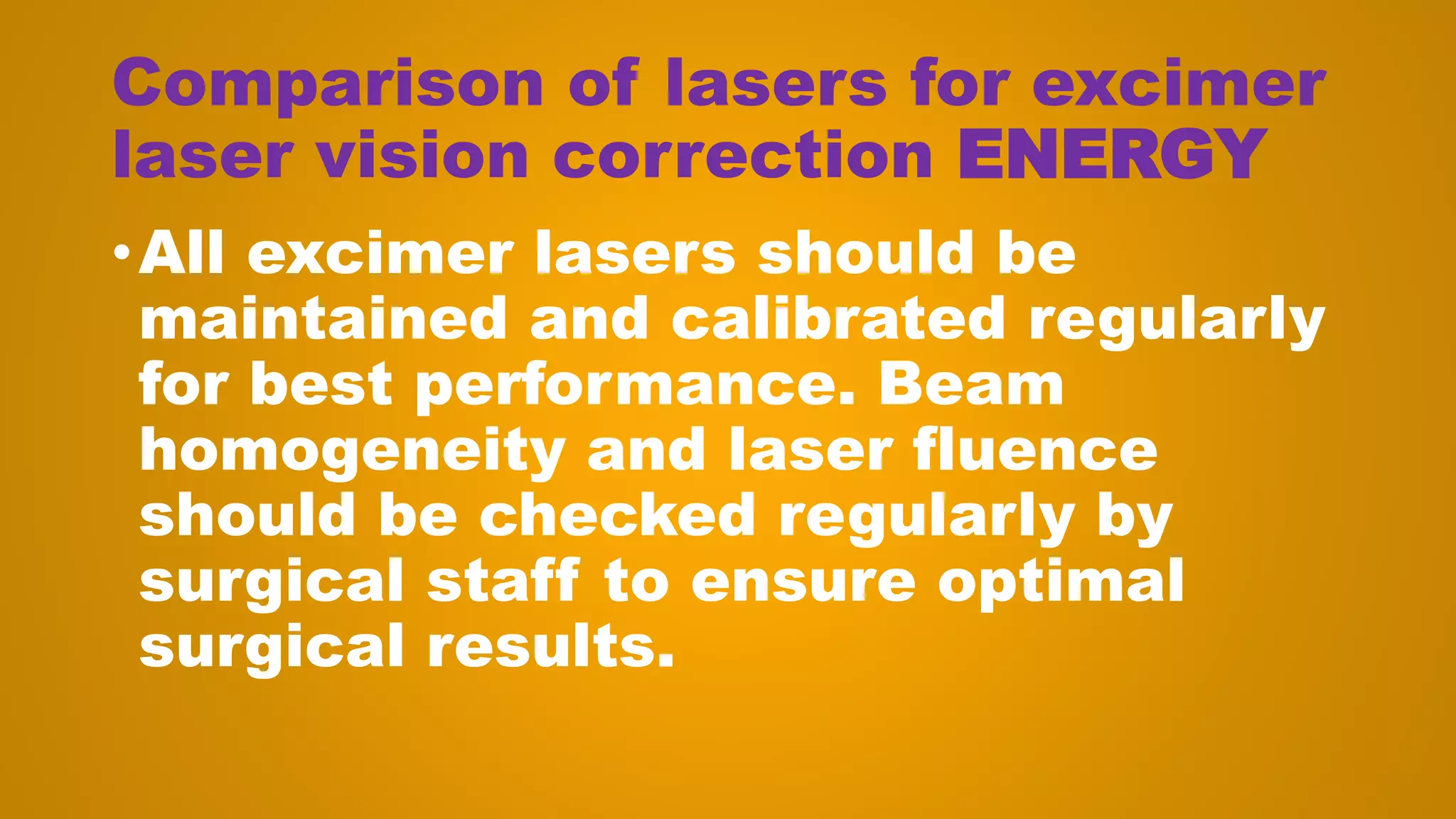 Comparison of lasers for excimer laser vision correction ENERGY

• All excimer lasers should be maintained and calibrated regularly for best performance. Beam homogeneity and laser fluence should be checked regularly by surgical staff to ensure optimal surgical results.